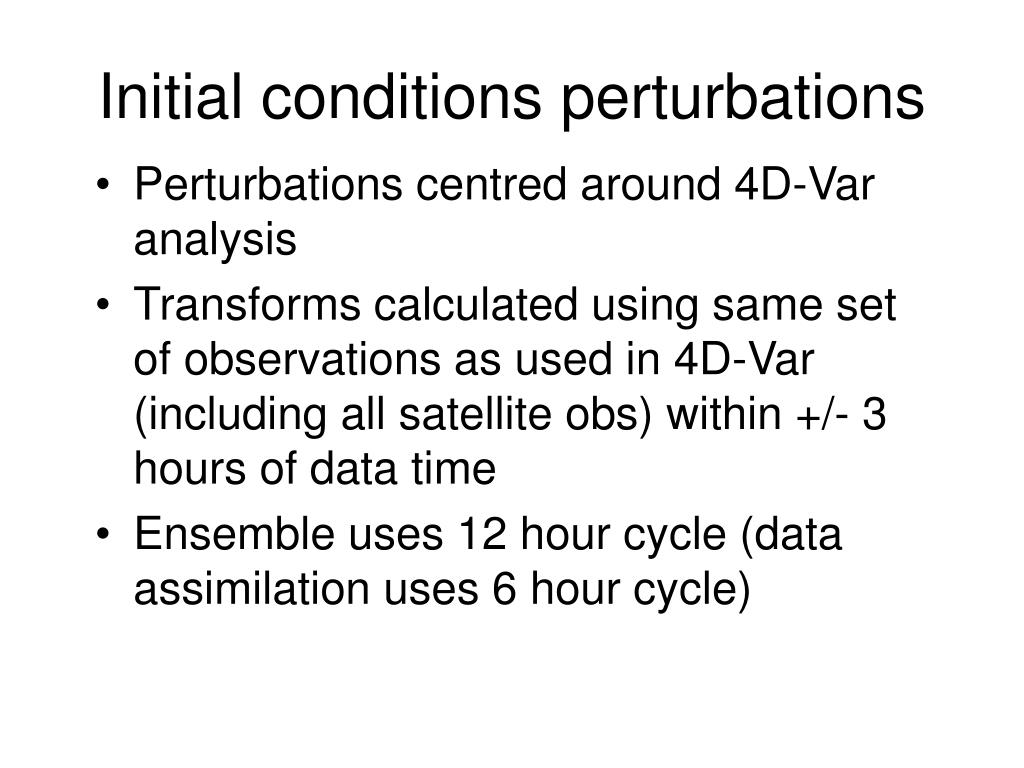 Initial conditions perturbations

• Perturbations centred around 4D-Var analysis
• Transforms calculated using same set of observations as used in 4D-Var (including all satellite obs) within +/- 3 hours of data time
• Ensemble uses 12 hour cycle (data assimilation uses 6 hour cycle)